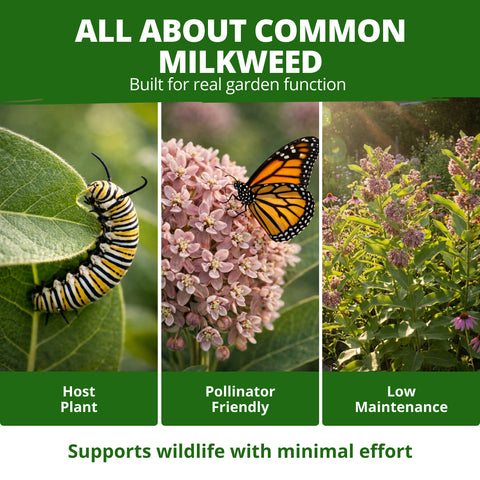 ALL ABOUT COMMON MILKWEED
Built for real garden function

Host Plant

Pollinator Friendly

Low Maintenance

Supports wildlife with minimal effort